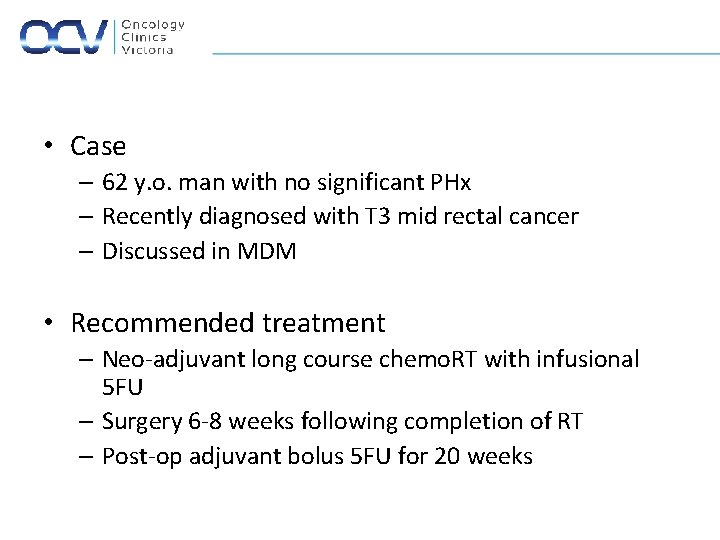 OCV Oncology Clinics Victoria

• Case
– 62 y.o. man with no significant PHx
– Recently diagnosed with T3 mid rectal cancer
– Discussed in MDM

• Recommended treatment
– Neo-adjuvant long course chemoRT with infusional 5FU
– Surgery 6-8 weeks following completion of RT
– Post-op adjuvant bolus 5FU for 20 weeks